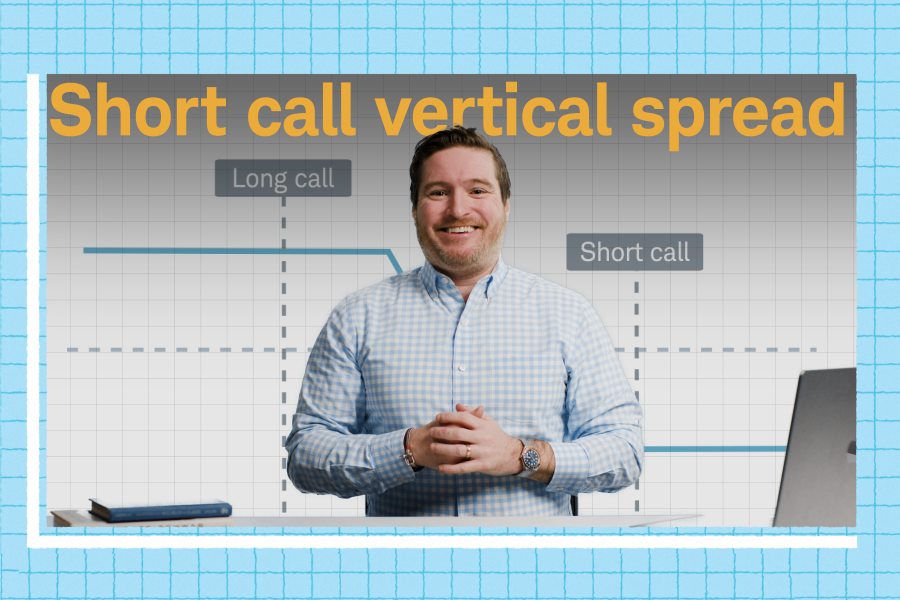 Short call vertical spread

Long call

Short call